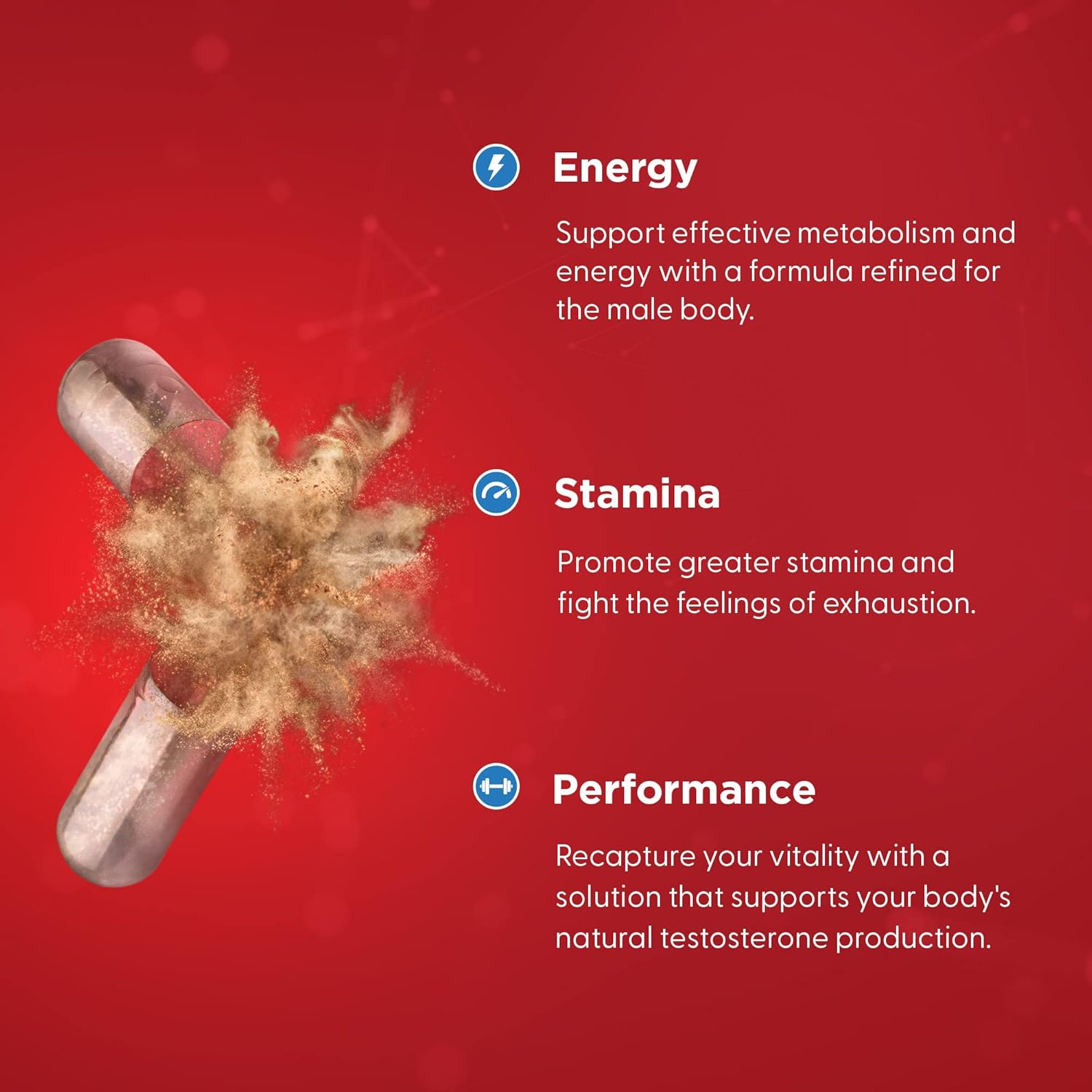 Energy

Support effective metabolism and energy with a formula refined for the male body.

Stamina

Promote greater stamina and fight the feelings of exhaustion.

Performance

Recapture your vitality with a solution that supports your body's natural testosterone production.